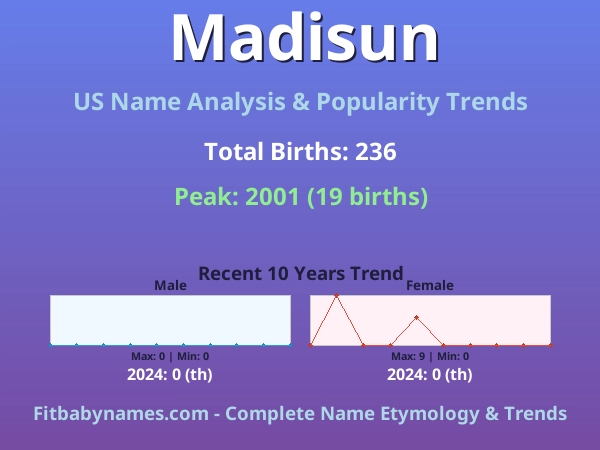 Madisun

US Name Analysis & Popularity Trends

Total Births: 236

Peak: 2001 (19 births)

Recent 10 Years Trend

Male

Max: 0 | Min: 0

2024: 0 (th)

Female

Max: 9 | Min: 0

2024: 0 (th)

Fitbabynames.com - Complete Name Etymology & Trends